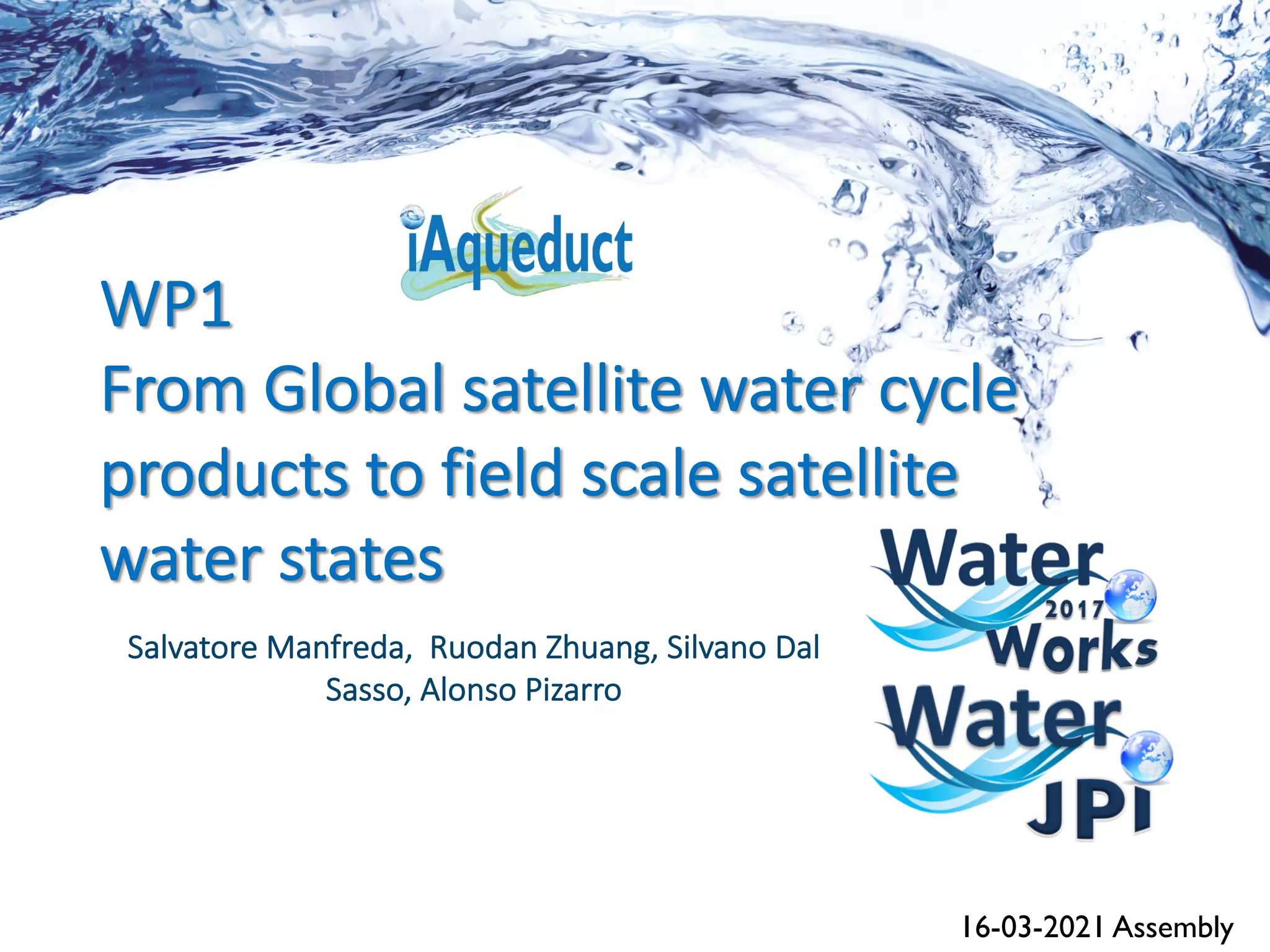 iAqueduct

WP1
From Global satellite water cycle products to field scale satellite water states

Salvatore Manfreda, Ruodan Zhuang, Silvano Dal Sasso, Alonso Pizarro

Water 2017 Works

Water JPI

16-03-2021 Assembly